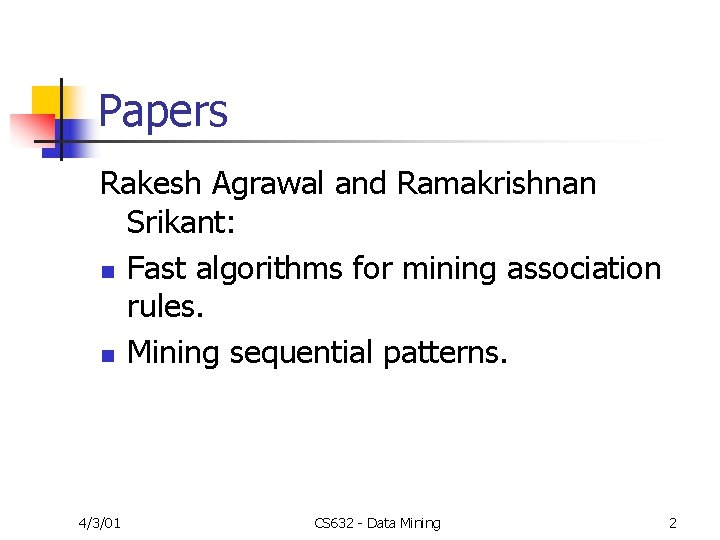 Papers

Rakesh Agrawal and Ramakrishnan Srikant:

- Fast algorithms for mining association rules.
- Mining sequential patterns.

4/3/01 CS632 - Data Mining 2